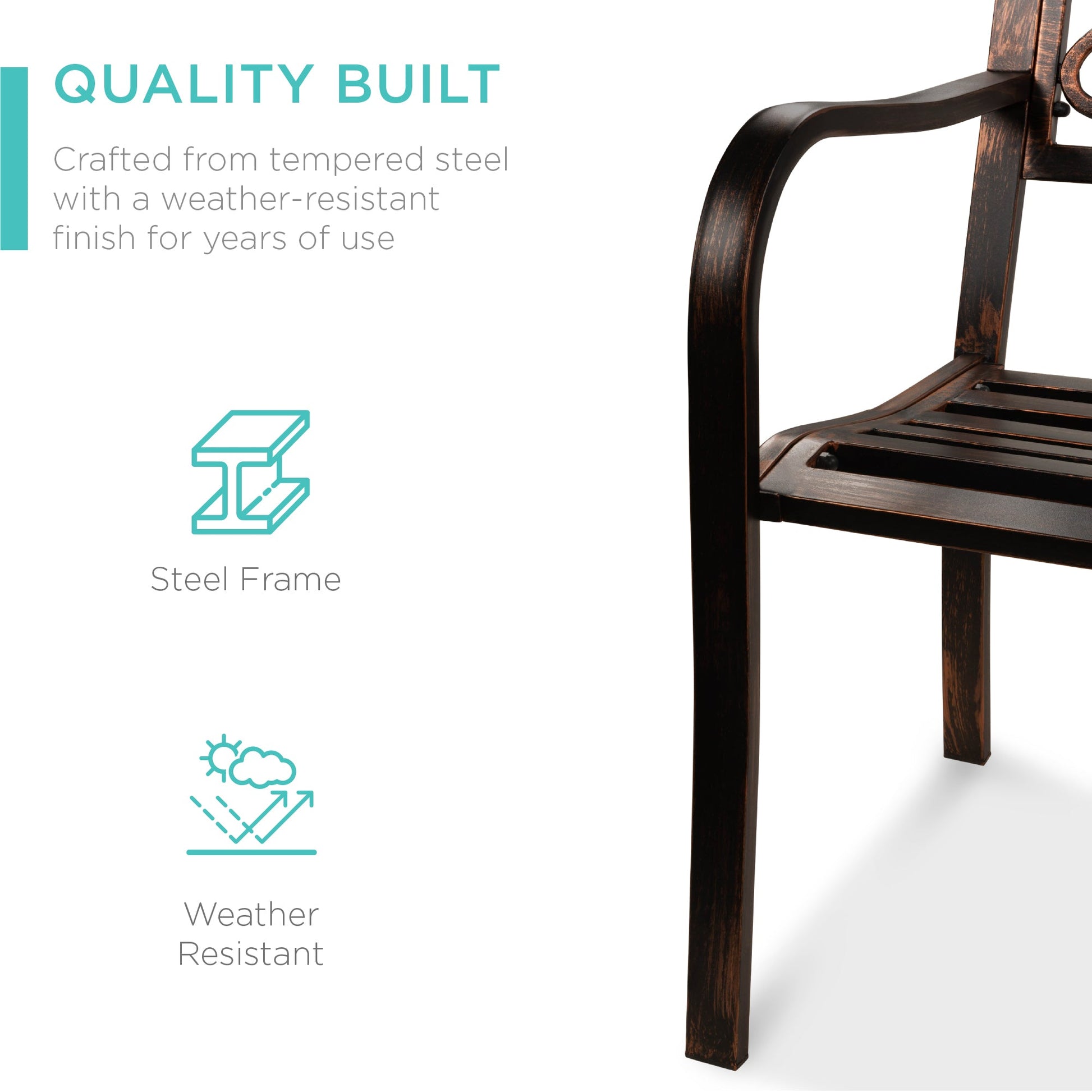 QUALITY BUILT

Crafted from tempered steel with a weather-resistant finish for years of use

Steel Frame

Weather Resistant